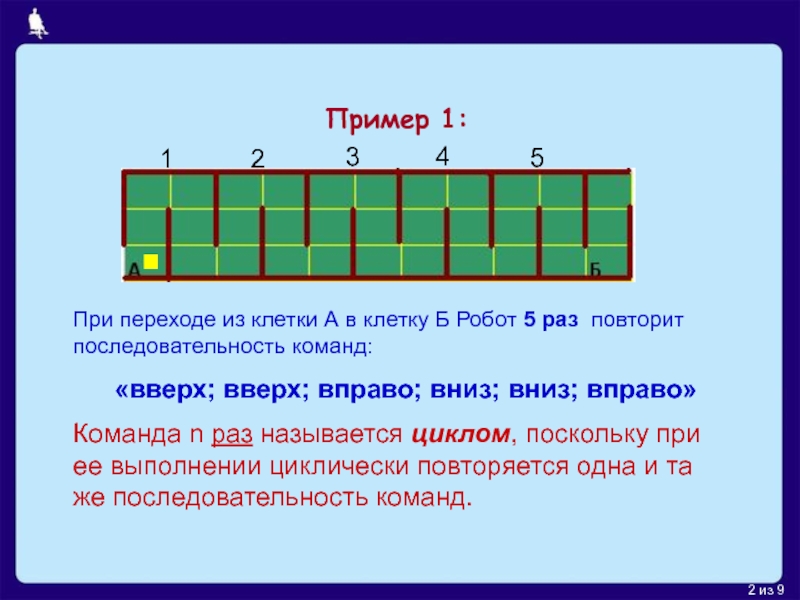 Пример 1:

1 2 3 4 5

А Б

При переходе из клетки А в клетку Б Робот 5 раз повторит последовательность команд:

«вверх; вверх; вправо; вниз; вниз; вправо»

Команда n раз называется циклом, поскольку при ее выполнении циклически повторяется одна и та же последовательность команд.

2 из 9